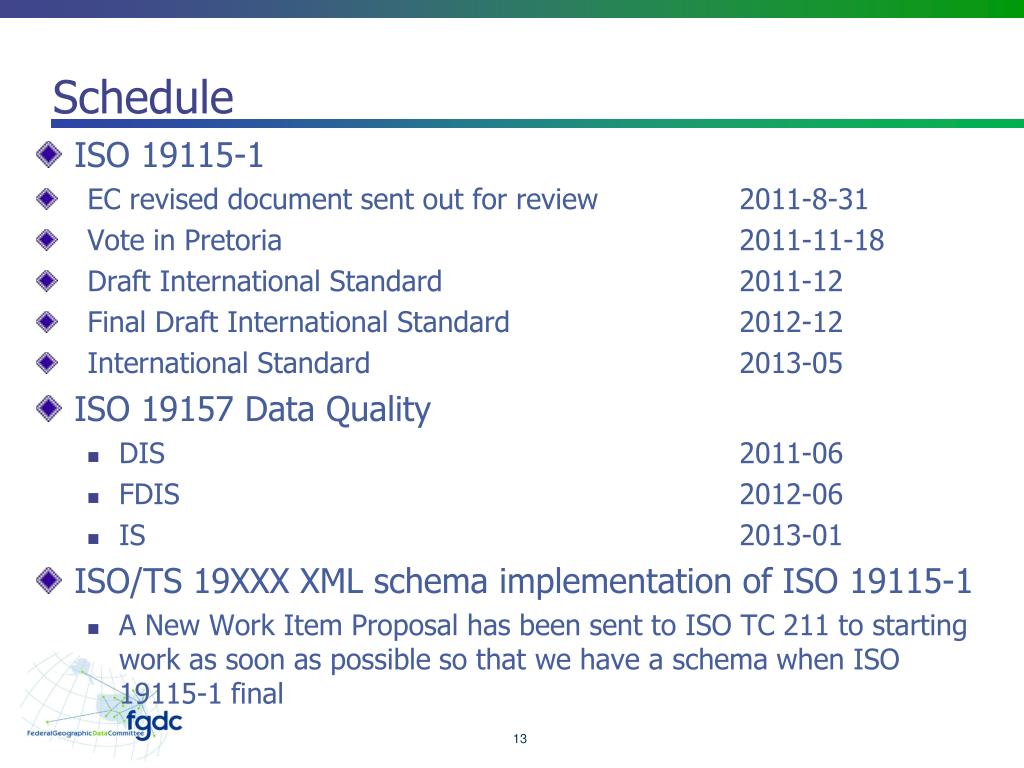 Schedule

ISO 19115-1

EC revised document sent out for review 2011-8-31

Vote in Pretoria 2011-11-18

Draft International Standard 2011-12

Final Draft International Standard 2012-12

International Standard 2013-05

ISO 19157 Data Quality

DIS 2011-06

FDIS 2012-06

IS 2013-01

ISO/TS 19XXX XML schema implementation of ISO 19115-1

A New Work Item Proposal has been sent to ISO TC 211 to starting work as soon as possible so that we have a schema when ISO 19115-1 final

fgdc

FederalGeographicDataCommittee

13